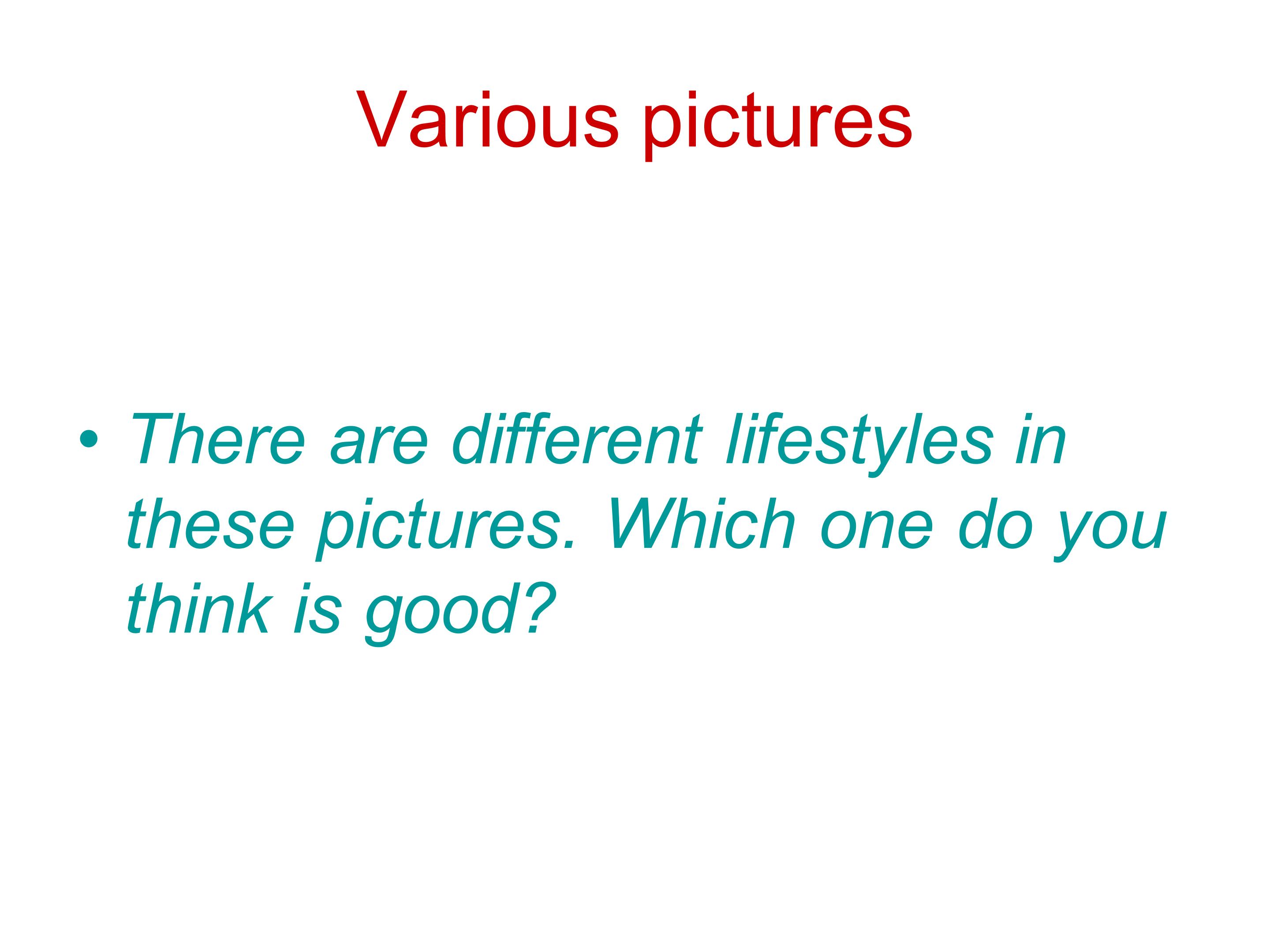 Various pictures

• There are different lifestyles in these pictures. Which one do you think is good?